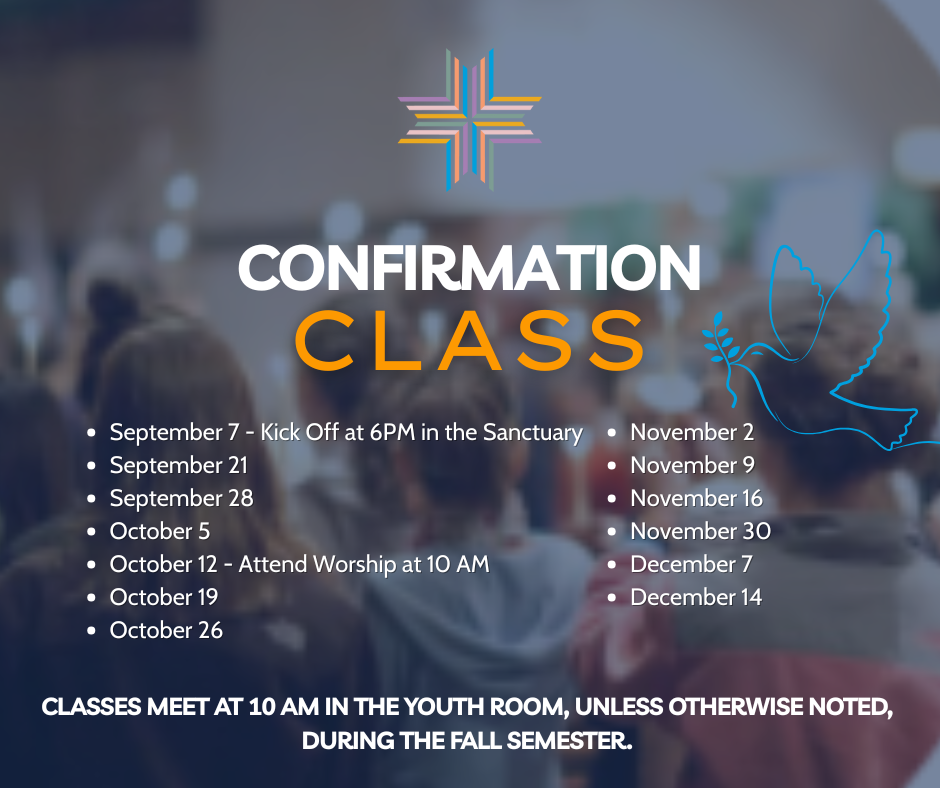 CONFIRMATION
CLASS

- September 7 - Kick Off at 6PM in the Sanctuary
- September 21
- September 28
- October 5
- October 12 - Attend Worship at 10 AM
- October 19
- October 26

- November 2
- November 9
- November 16
- November 30
- December 7
- December 14

CLASSES MEET AT 10 AM IN THE YOUTH ROOM, UNLESS OTHERWISE NOTED, DURING THE FALL SEMESTER.